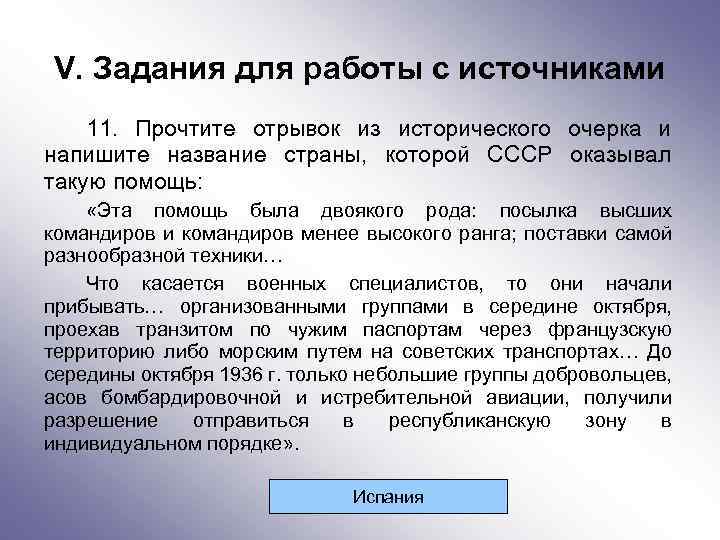 V. Задания для работы с источниками

11. Прочтите отрывок из исторического очерка и напишите название страны, которой СССР оказывал такую помощь:

«Эта помощь была двоякого рода: посылка высших командиров и командиров менее высокого ранга; поставки самой разнообразной техники…

Что касается военных специалистов, то они начали прибывать… организованными группами в середине октября, проехав транзитом по чужим паспортам через французскую территорию либо морским путем на советских транспортах… До середины октября 1936 г. только небольшие группы добровольцев, асов бомбардировочной и истребительной авиации, получили разрешение отправиться в республиканскую зону в индивидуальном порядке».

Испания